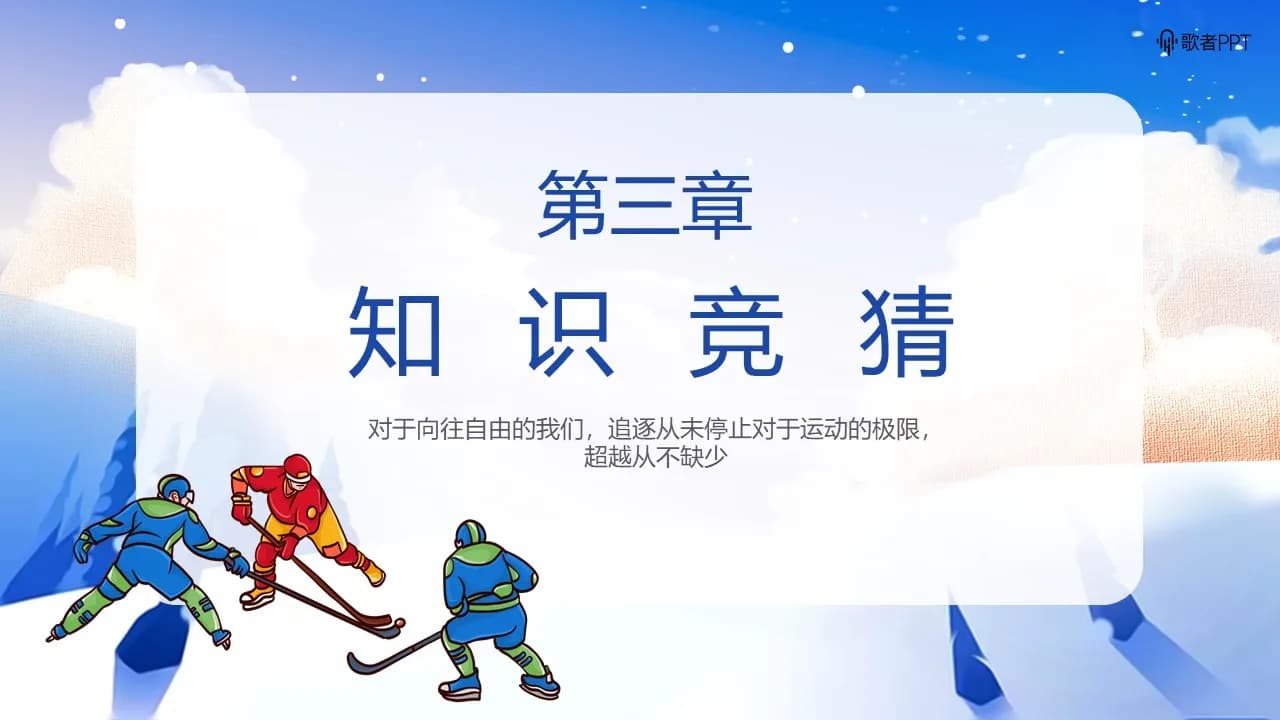 歌者PPT

第三章

知 识 竞 猜

对于向往自由的我们，追逐从未停止对于运动的极限，超越从不缺少